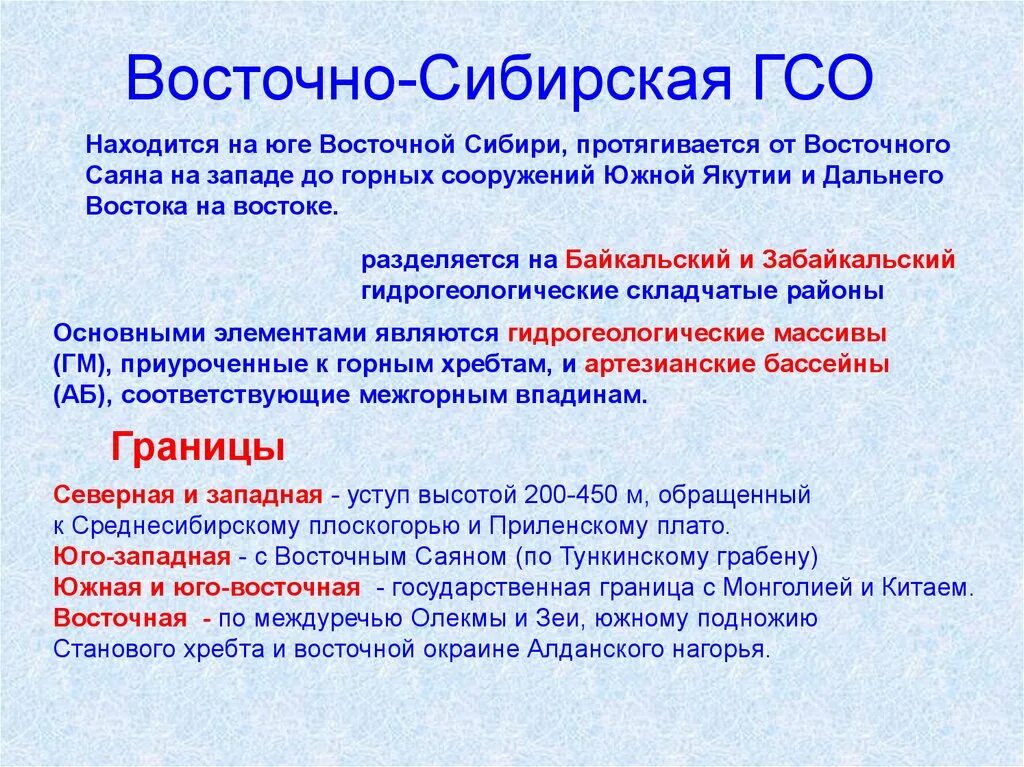 Восточно-Сибирская ГСО

Находится на юге Восточной Сибири, протягивается от Восточного Саяна на западе до горных сооружений Южной Якутии и Дальнего Востока на востоке.

разделяется на Байкальский и Забайкальский гидрогеологические складчатые районы

Основными элементами являются гидрогеологические массивы (ГМ), приуроченные к горным хребтам, и артезианские бассейны (АБ), соответствующие межгорным впадинам.

Границы

Северная и западная - уступ высотой 200-450 м, обращенный к Среднесибирскому плоскогорью и Приленскому плато.
Юго-западная - с Восточным Саяном (по Тункинскому грабену)
Южная и юго-восточная - государственная граница с Монголией и Китаем.
Восточная - по междуречью Олекмы и Зеи, южному подножию Станового хребта и восточной окраине Алданского нагорья.